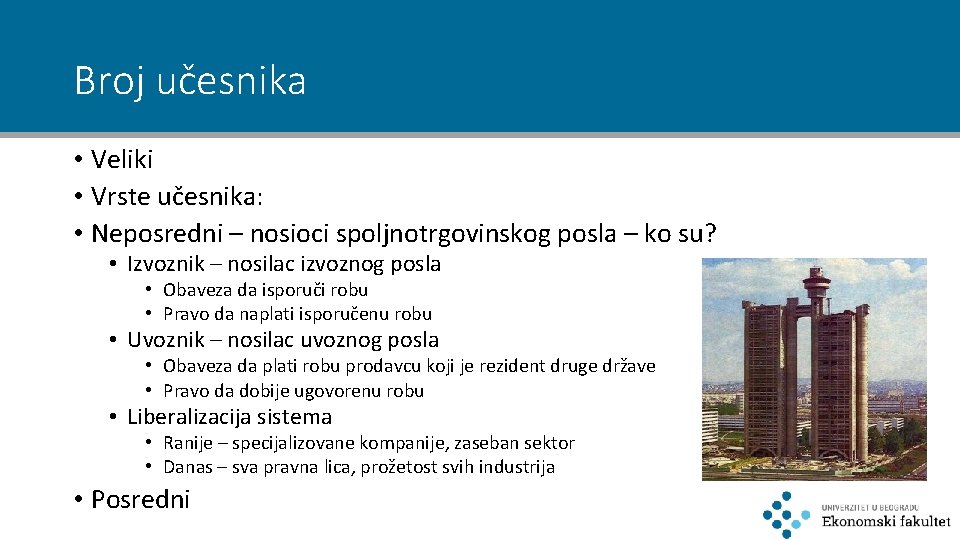 Broj učesnika

• Veliki
• Vrste učesnika:
• Neposredni – nosioci spoljnotrgovinskog posla – ko su?
  • Izvoznik – nosilac izvoznog posla
    • Obaveza da isporuči robu
    • Pravo da naplati isporučenu robu
  • Uvoznik – nosilac uvoznog posla
    • Obaveza da plati robu prodavcu koji je rezident druge države
    • Pravo da dobije ugovorenu robu
  • Liberalizacija sistema
    • Ranije – specijalizovane kompanije, zaseban sektor
    • Danas – sva pravna lica, prožetost svih industrija
• Posredni

UNIVERZITET U BEOGRADU
Ekonomski fakultet